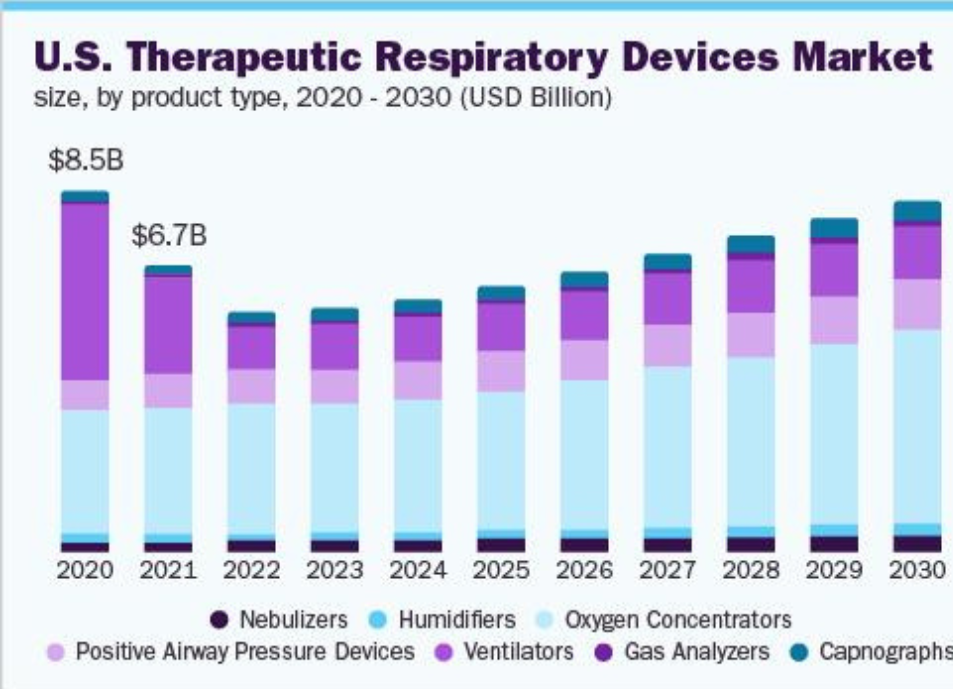 U.S. Therapeutic Respiratory Devices Market
size, by product type, 2020 - 2030 (USD Billion)

$8.5B

$6.7B

2020 2021 2022 2023 2024 2025 2026 2027 2028 2029 2030

Nebulizers Humidifiers Oxygen Concentrators
Positive Airway Pressure Devices Ventilators Gas Analyzers Capnographs